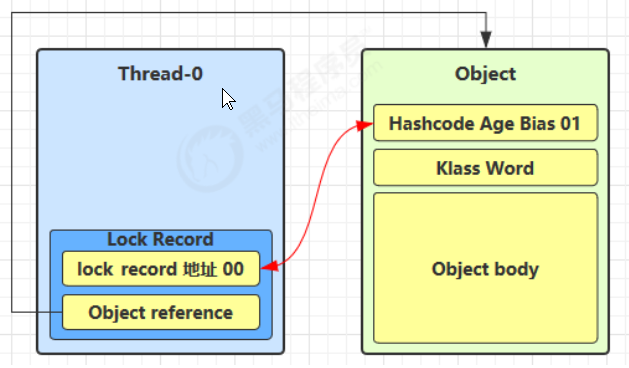 Thread-0

Lock Record

lock record 地址 00

Object reference

Object

Hashcode Age Bias 01

Klass Word

Object body

黑马程序员
www.itheima.com